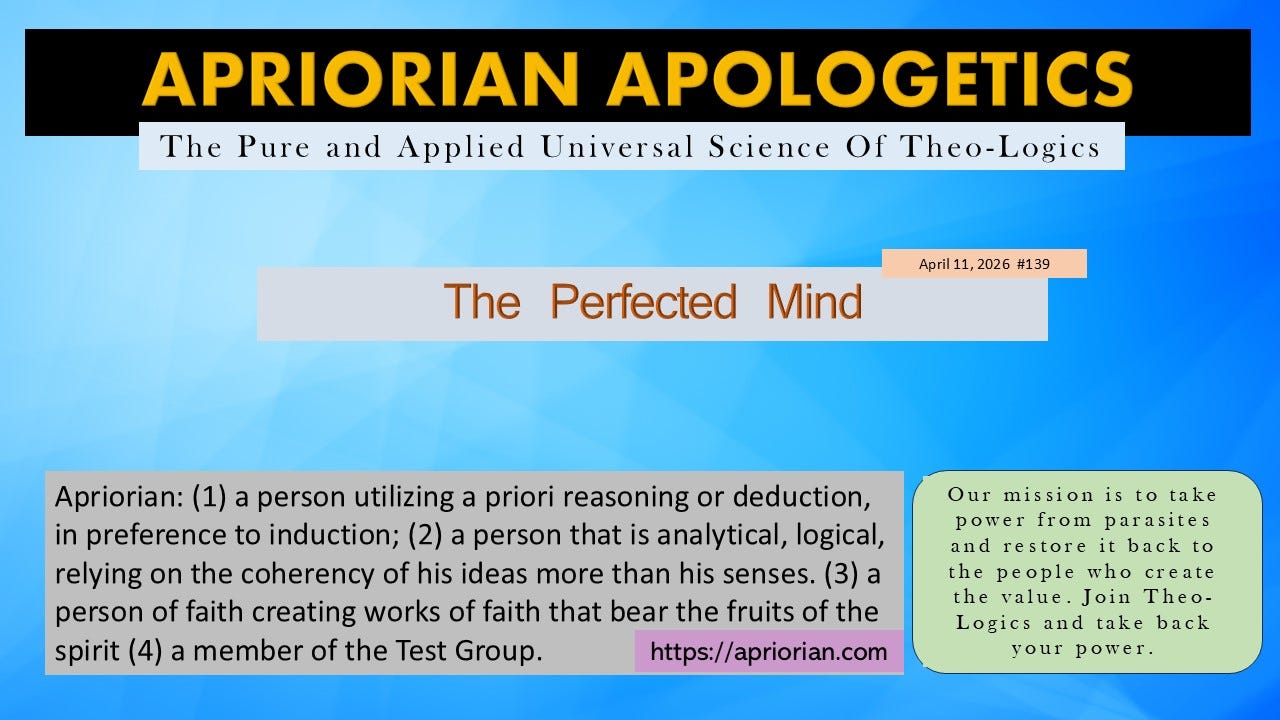 APRIORIAN APOLOGETICS

The Pure and Applied Universal Science Of Theo-Logics

April 11, 2026 #139

The Perfected Mind

Apriorian: (1) a person utilizing a priori reasoning or deduction, in preference to induction; (2) a person that is analytical, logical, relying on the coherency of his ideas more than his senses. (3) a person of faith creating works of faith that bear the fruits of the spirit (4) a member of the Test Group.

https://apriorian.com

Our mission is to take power from parasites and restore it back to the people who create the value. Join Theo-Logics and take back your power.